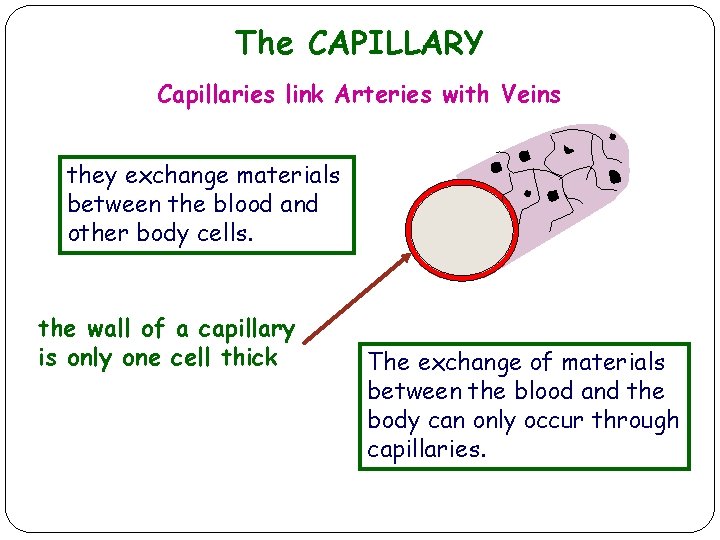 The CAPILLARY

Capillaries link Arteries with Veins

they exchange materials between the blood and other body cells.

the wall of a capillary is only one cell thick

The exchange of materials between the blood and the body can only occur through capillaries.